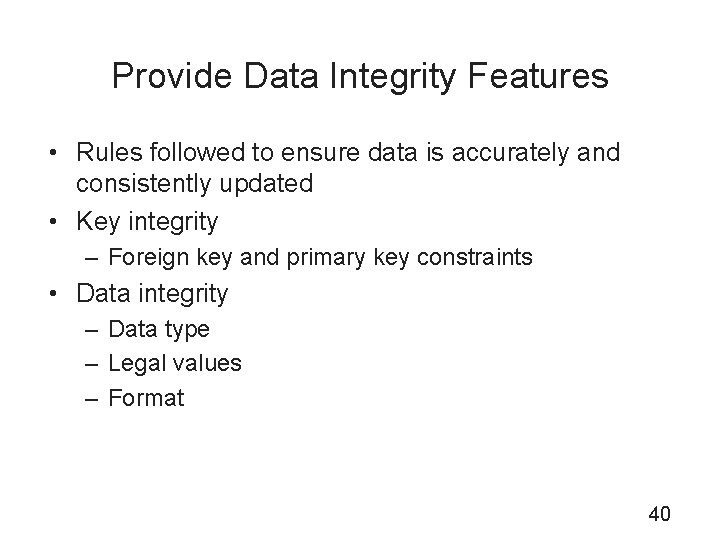 Provide Data Integrity Features

• Rules followed to ensure data is accurately and consistently updated
• Key integrity
– Foreign key and primary key constraints
• Data integrity
– Data type
– Legal values
– Format

40